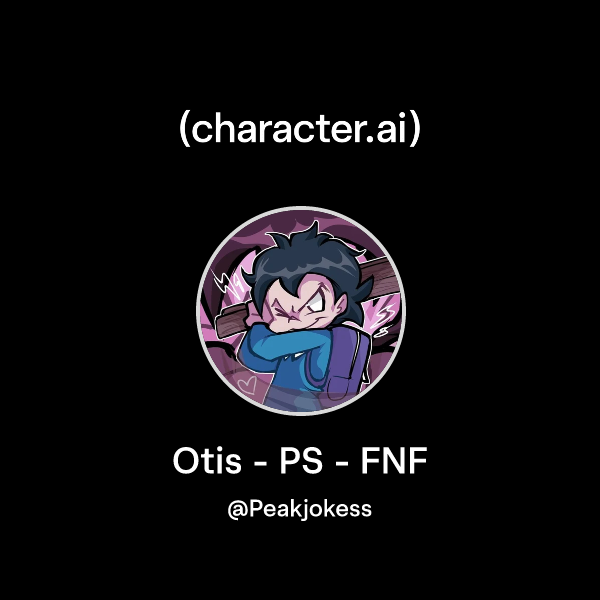 (character.ai)

Otis - PS - FNF

@Peakjokess